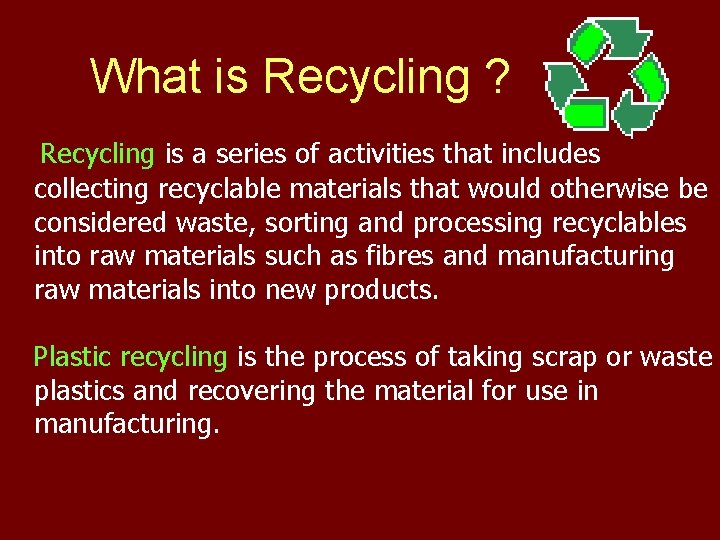 What is Recycling ?

Recycling is a series of activities that includes collecting recyclable materials that would otherwise be considered waste, sorting and processing recyclables into raw materials such as fibres and manufacturing raw materials into new products.

Plastic recycling is the process of taking scrap or waste plastics and recovering the material for use in manufacturing.